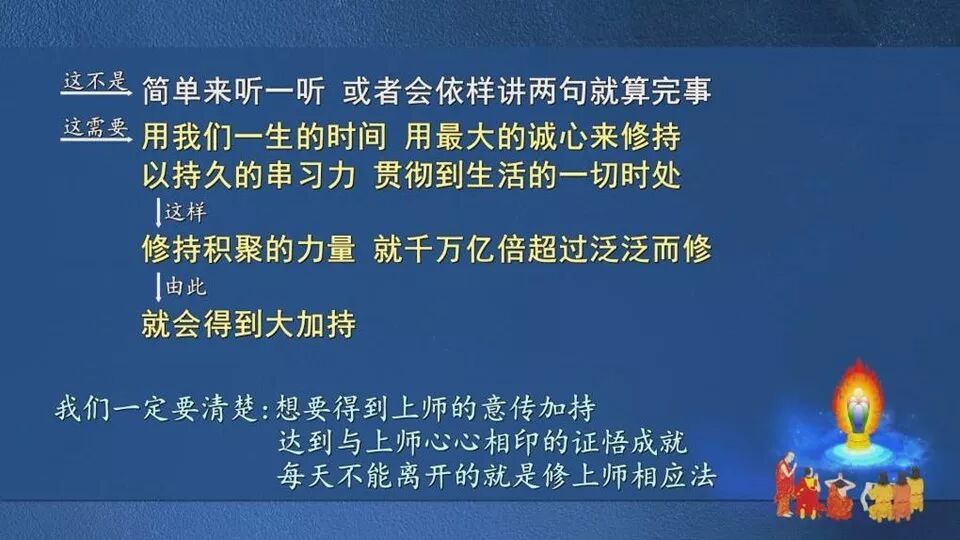 这不是 简单来听一听 或者会依样讲两句就算完事

这需要 用我们一生的时间 用最大的诚心来修持
以持久的串习力 贯彻到生活的一切时处

这样

修持积聚的力量 就千万亿倍超过泛泛而修

由此

就会得到大加持

我们一定要清楚：想要得到上师的意传加持
达到与上师心心相印的证悟成就
每天不能离开的就是修上师相应法